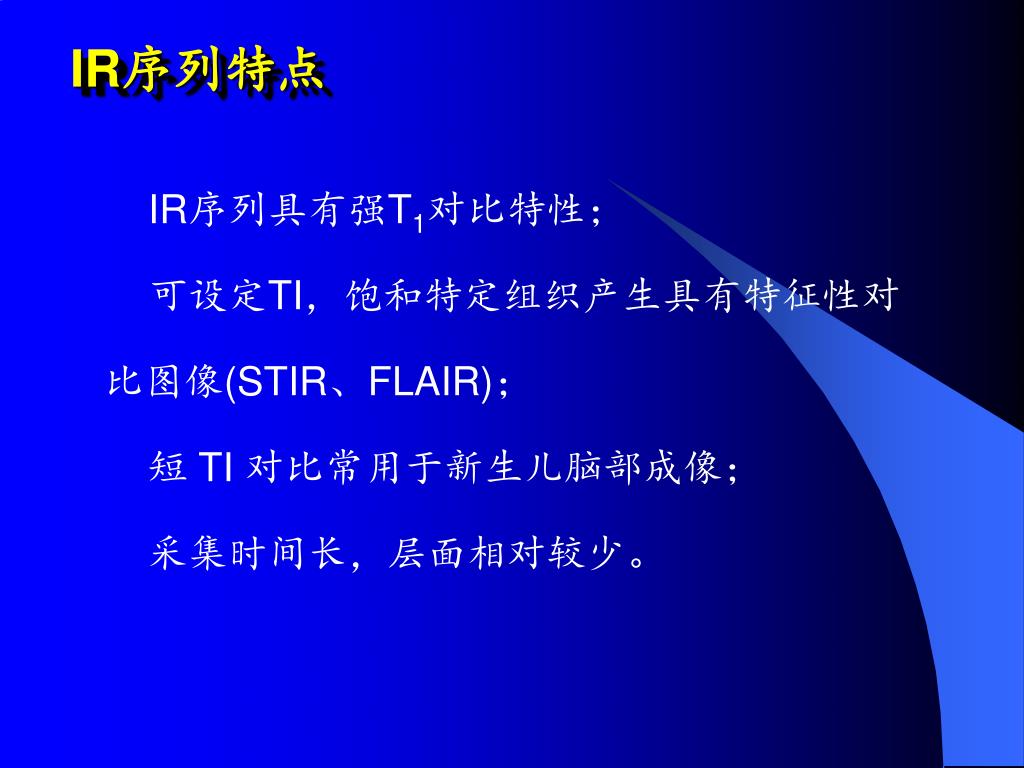 IR序列特点

IR序列具有强$T_1$对比特性；

可设定TI，饱和特定组织产生具有特征性对比图像(STIR、FLAIR)；

短 TI 对比常用于新生儿脑部成像；

采集时间长，层面相对较少。